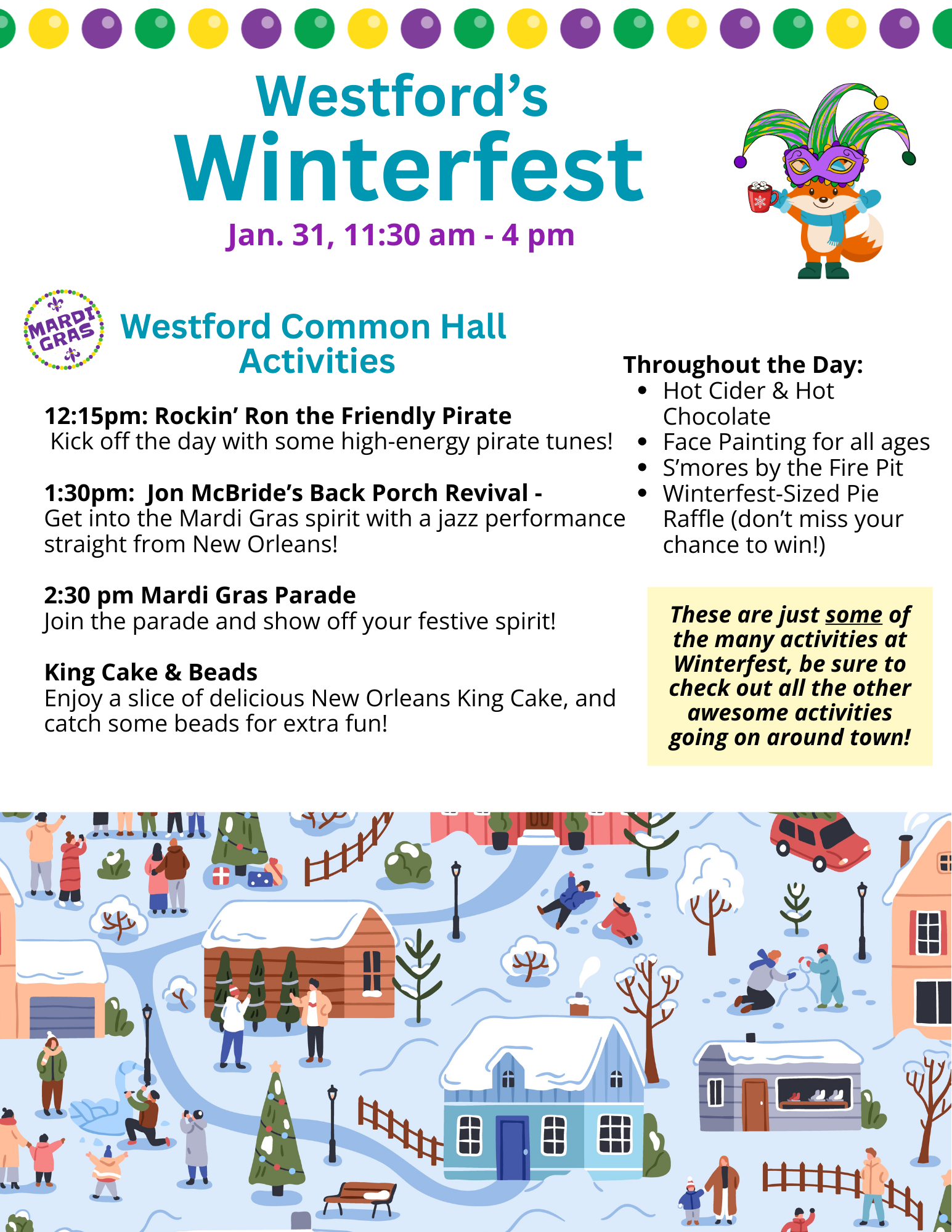 Westford's
Winterfest
Jan. 31, 11:30 am - 4 pm

MARDI GRAS

Westford Common Hall Activities

12:15pm: Rockin' Ron the Friendly Pirate
Kick off the day with some high-energy pirate tunes!

1:30pm: Jon McBride's Back Porch Revival -
Get into the Mardi Gras spirit with a jazz performance straight from New Orleans!

2:30 pm Mardi Gras Parade
Join the parade and show off your festive spirit!

King Cake & Beads
Enjoy a slice of delicious New Orleans King Cake, and catch some beads for extra fun!

Throughout the Day:
- Hot Cider & Hot Chocolate
- Face Painting for all ages
- S'mores by the Fire Pit
- Winterfest-Sized Pie Raffle (don't miss your chance to win!)

These are just some of the many activities at Winterfest, be sure to check out all the other awesome activities going on around town!